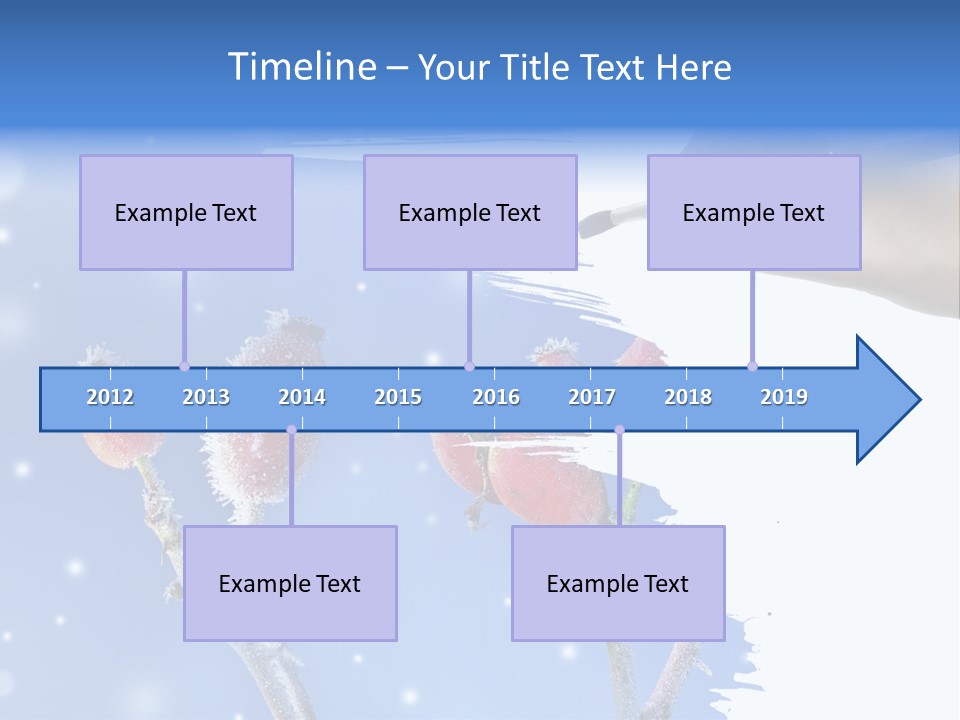 Timeline – Your Title Text Here

Example Text

Example Text

Example Text

2012 2013 2014 2015 2016 2017 2018 2019

Example Text

Example Text